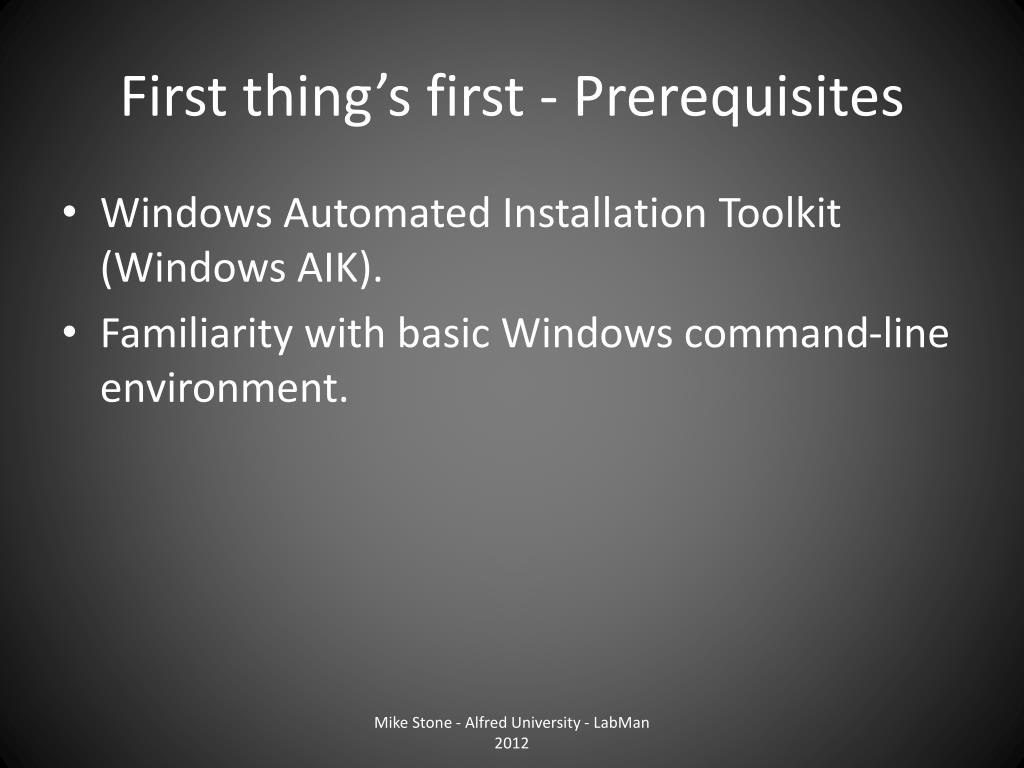 First thing’s first - Prerequisites

• Windows Automated Installation Toolkit (Windows AIK).
• Familiarity with basic Windows command-line environment.

Mike Stone - Alfred University - LabMan 2012